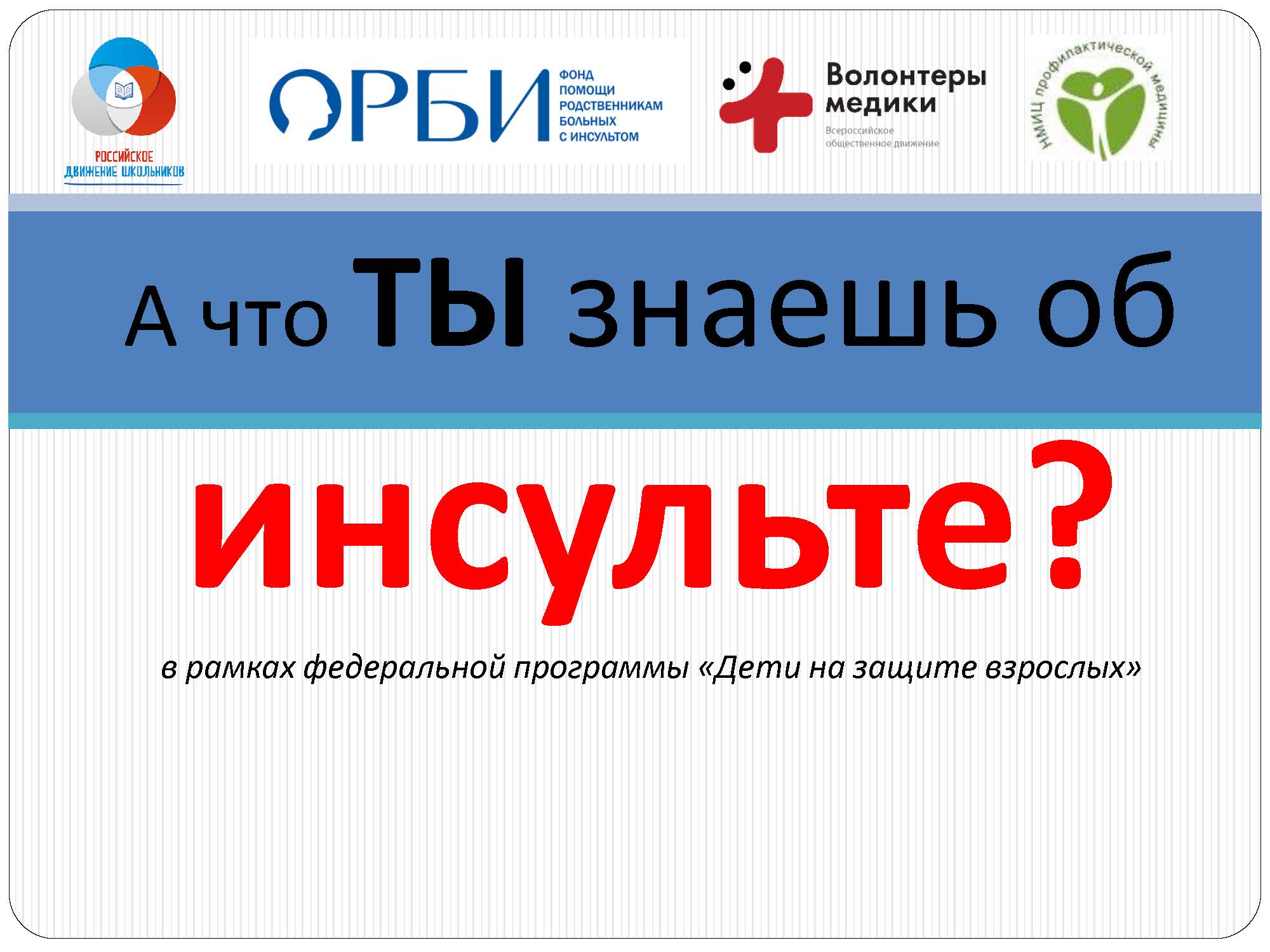 РОССИЙСКОЕ ДВИЖЕНИЕ ШКОЛЬНИКОВ

ОРБИ ФОНД ПОМОЩИ РОДСТВЕННИКАМ БОЛЬНЫХ С ИНСУЛЬТОМ

Волонтеры медики
Всероссийское общественное движение

НМИЦ профилактической медицины

А что ТЫ знаешь об

инсульте?

в рамках федеральной программы «Дети на защите взрослых»